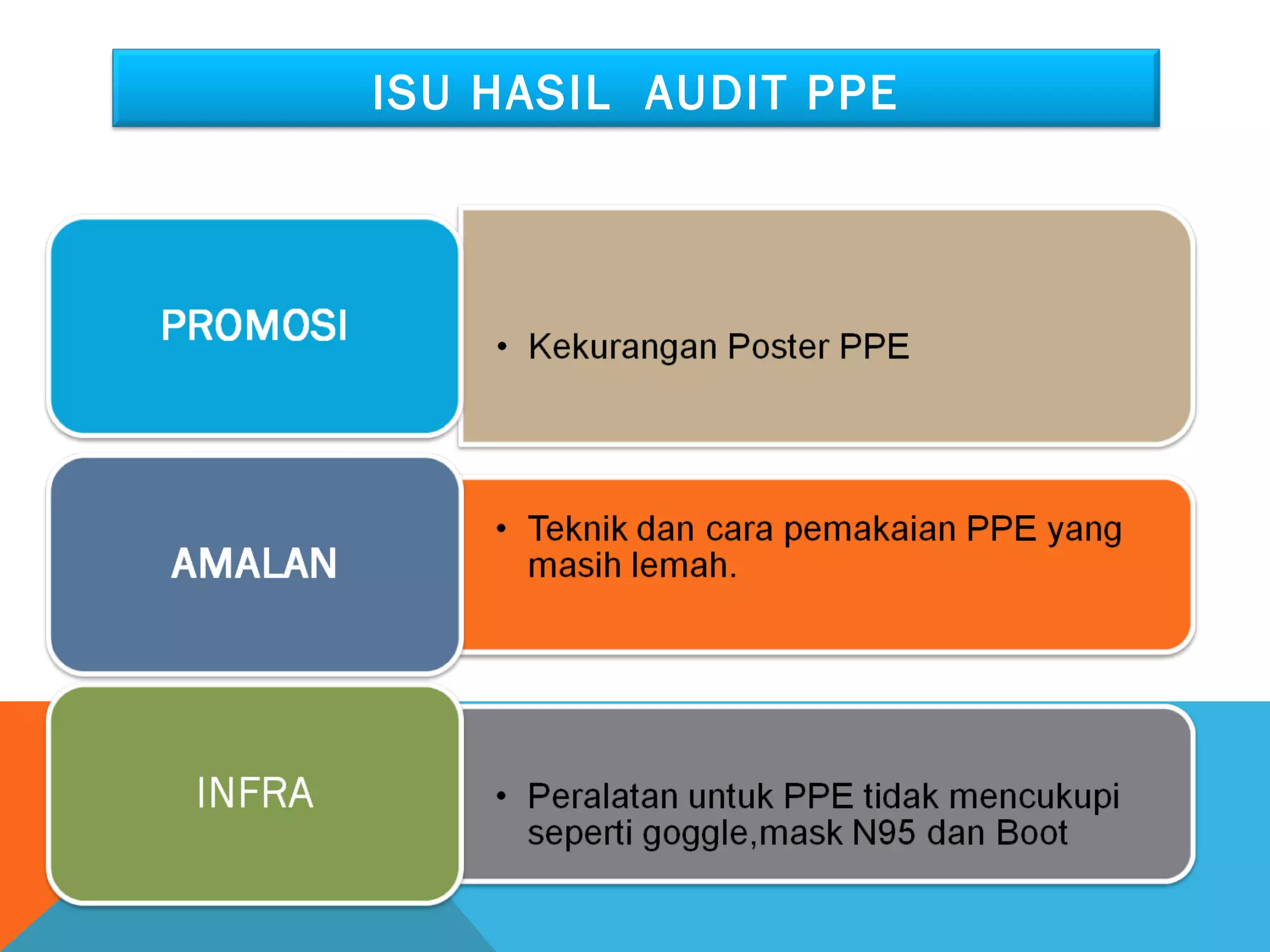 ISU HASIL AUDIT PPE

PROMOSI

• Kekurangan Poster PPE

AMALAN

• Teknik dan cara pemakaian PPE yang masih lemah.

INFRA

• Peralatan untuk PPE tidak mencukupi seperti goggle,mask N95 dan Boot